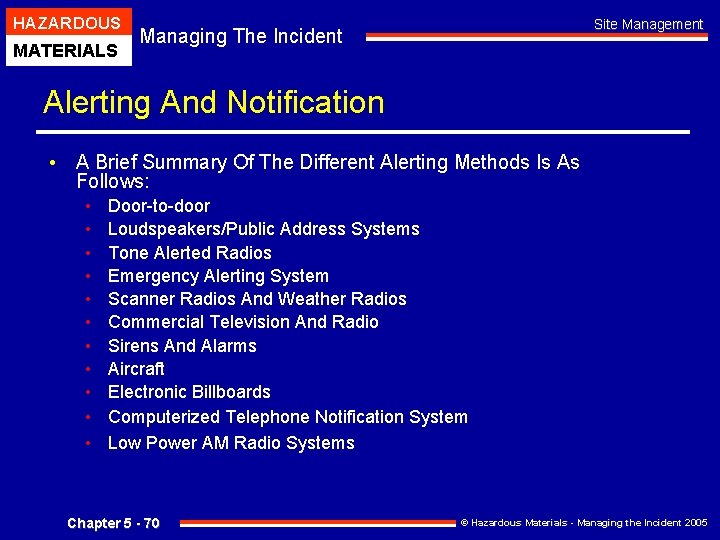 HAZARDOUS
MATERIALS
Managing The Incident
Site Management

Alerting And Notification

• A Brief Summary Of The Different Alerting Methods Is As Follows:
  • Door-to-door
  • Loudspeakers/Public Address Systems
  • Tone Alerted Radios
  • Emergency Alerting System
  • Scanner Radios And Weather Radios
  • Commercial Television And Radio
  • Sirens And Alarms
  • Aircraft
  • Electronic Billboards
  • Computerized Telephone Notification System
  • Low Power AM Radio Systems

Chapter 5 - 70
© Hazardous Materials - Managing the Incident 2005